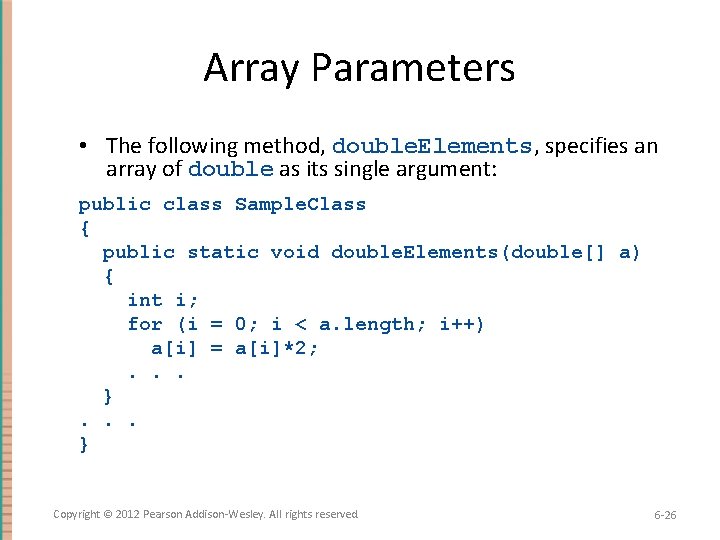 Array Parameters

• The following method, doubleElements, specifies an array of double as its single argument:

public class SampleClass
{
  public static void doubleElements(double[] a)
  {
    int i;
    for (i = 0; i < a.length; i++)
      a[i] = a[i]*2;
    . . .
  }
. . .
}

Copyright © 2012 Pearson Addison-Wesley. All rights reserved

6-26